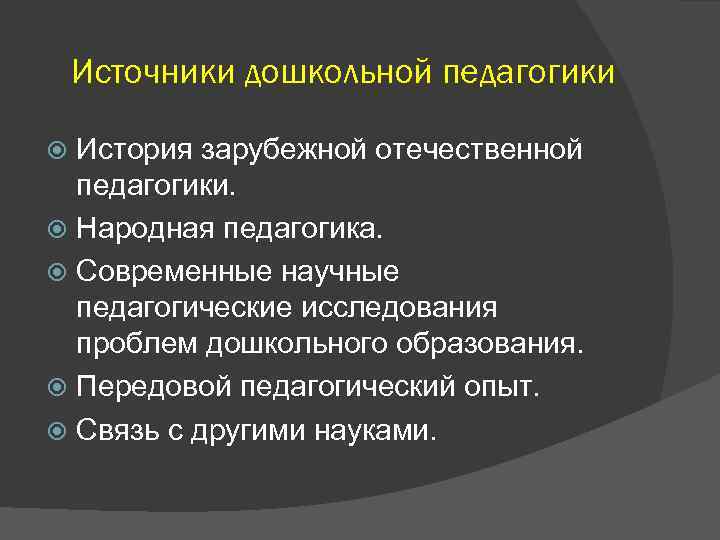 Источники дошкольной педагогики

История зарубежной отечественной педагогики.

Народная педагогика.

Современные научные педагогические исследования проблем дошкольного образования.

Передовой педагогический опыт.

Связь с другими науками.